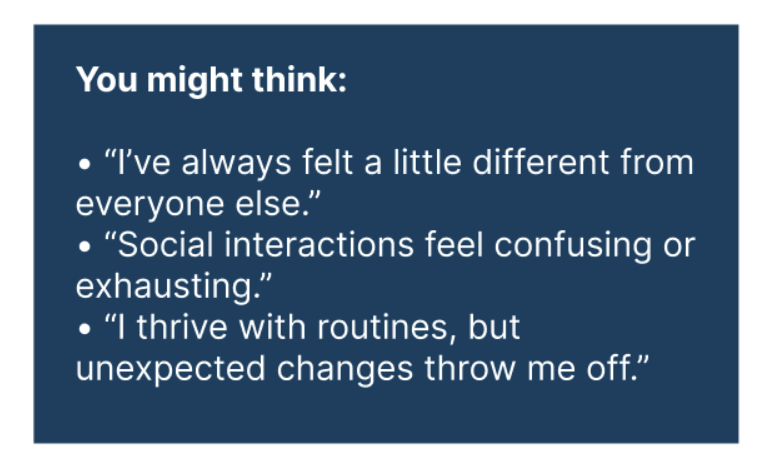 You might think:

• “I’ve always felt a little different from everyone else.”
• “Social interactions feel confusing or exhausting.”
• “I thrive with routines, but unexpected changes throw me off.”